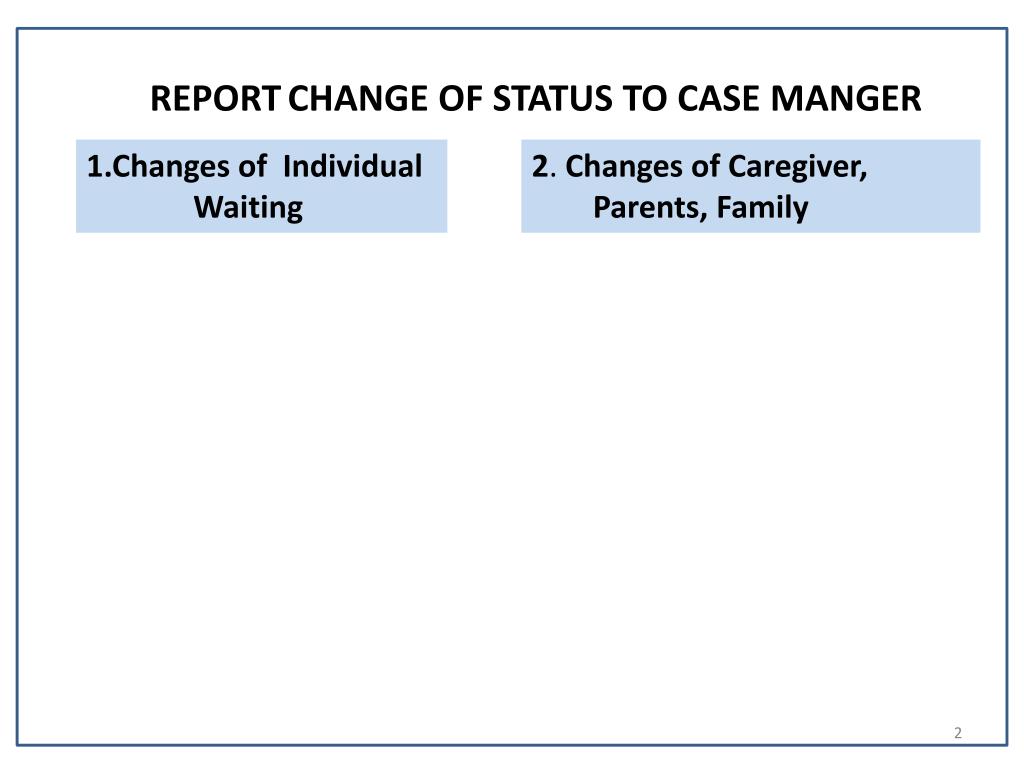 REPORT CHANGE OF STATUS TO CASE MANGER

1.Changes of Individual Waiting

2. Changes of Caregiver, Parents, Family

2